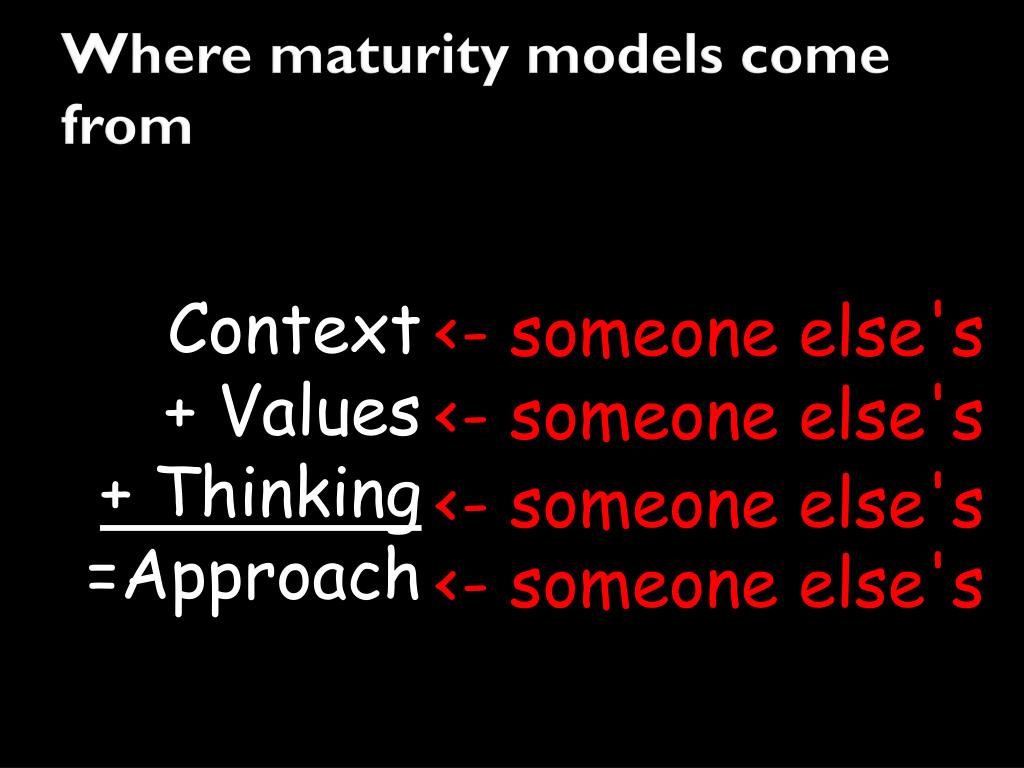 Where maturity models come from

Context <- someone else's
+ Values <- someone else's
+ Thinking <- someone else's
=Approach <- someone else's